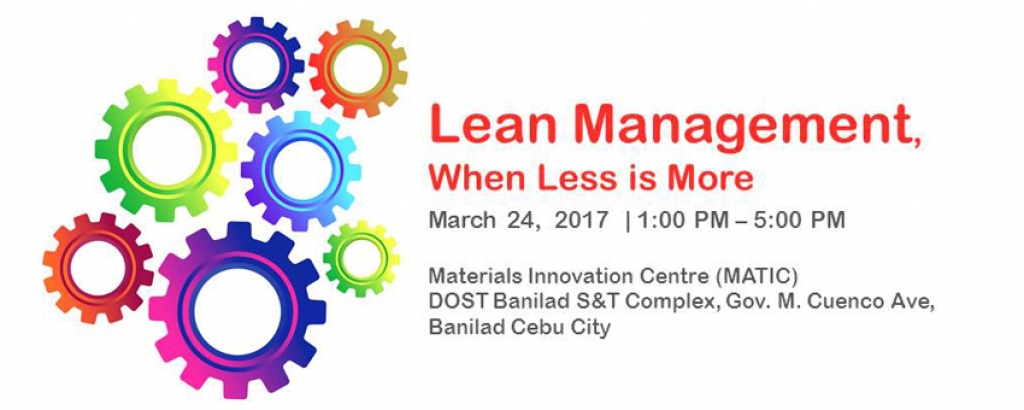 Lean Management,
When Less is More

March 24, 2017 | 1:00 PM – 5:00 PM

Materials Innovation Centre (MATIC)
DOST Banilad S&T Complex, Gov. M. Cuenco Ave,
Banilad Cebu City